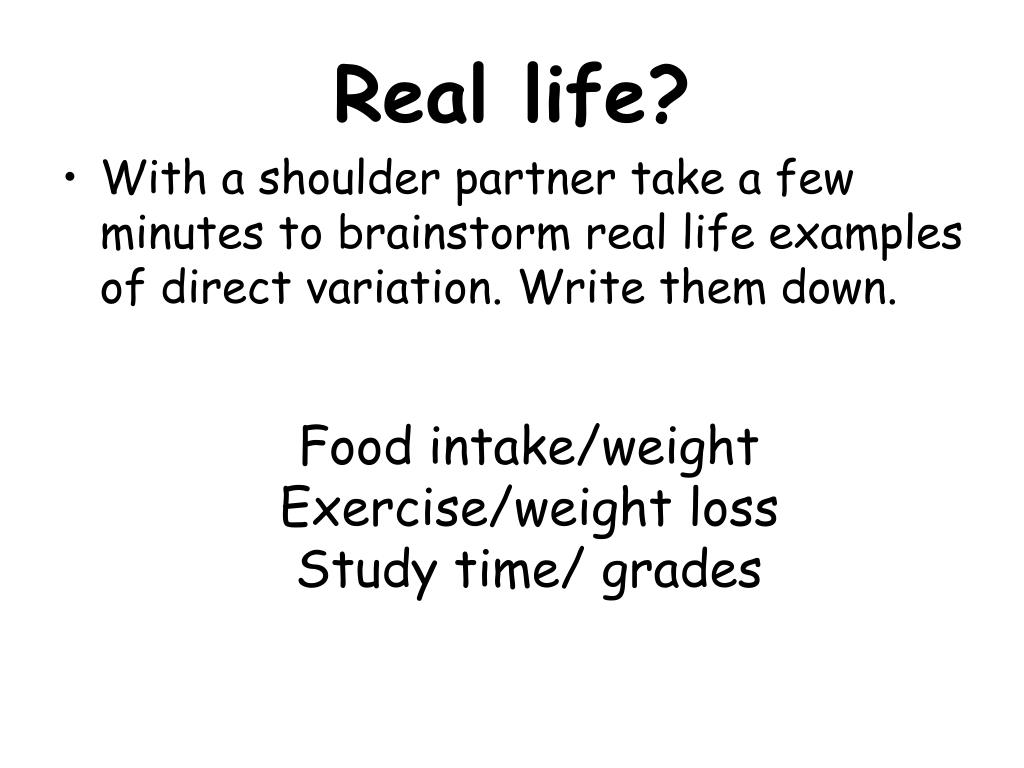 Real life?

• With a shoulder partner take a few minutes to brainstorm real life examples of direct variation. Write them down.

Food intake/weight
Exercise/weight loss
Study time/ grades